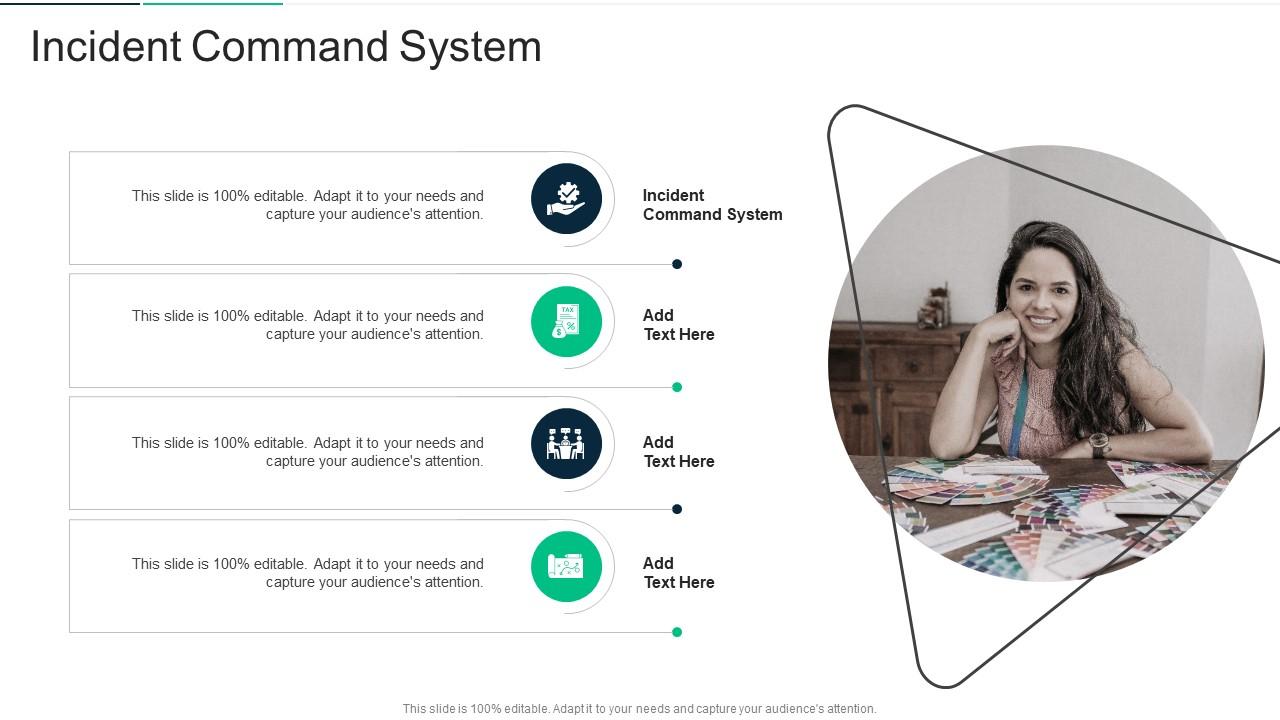 Incident Command System

This slide is 100% editable. Adapt it to your needs and capture your audience's attention.

Incident Command System

This slide is 100% editable. Adapt it to your needs and capture your audience's attention.

TAX

Add Text Here

This slide is 100% editable. Adapt it to your needs and capture your audience's attention.

Add Text Here

This slide is 100% editable. Adapt it to your needs and capture your audience's attention.

Add Text Here

This slide is 100% editable. Adapt it to your needs and capture your audience's attention.